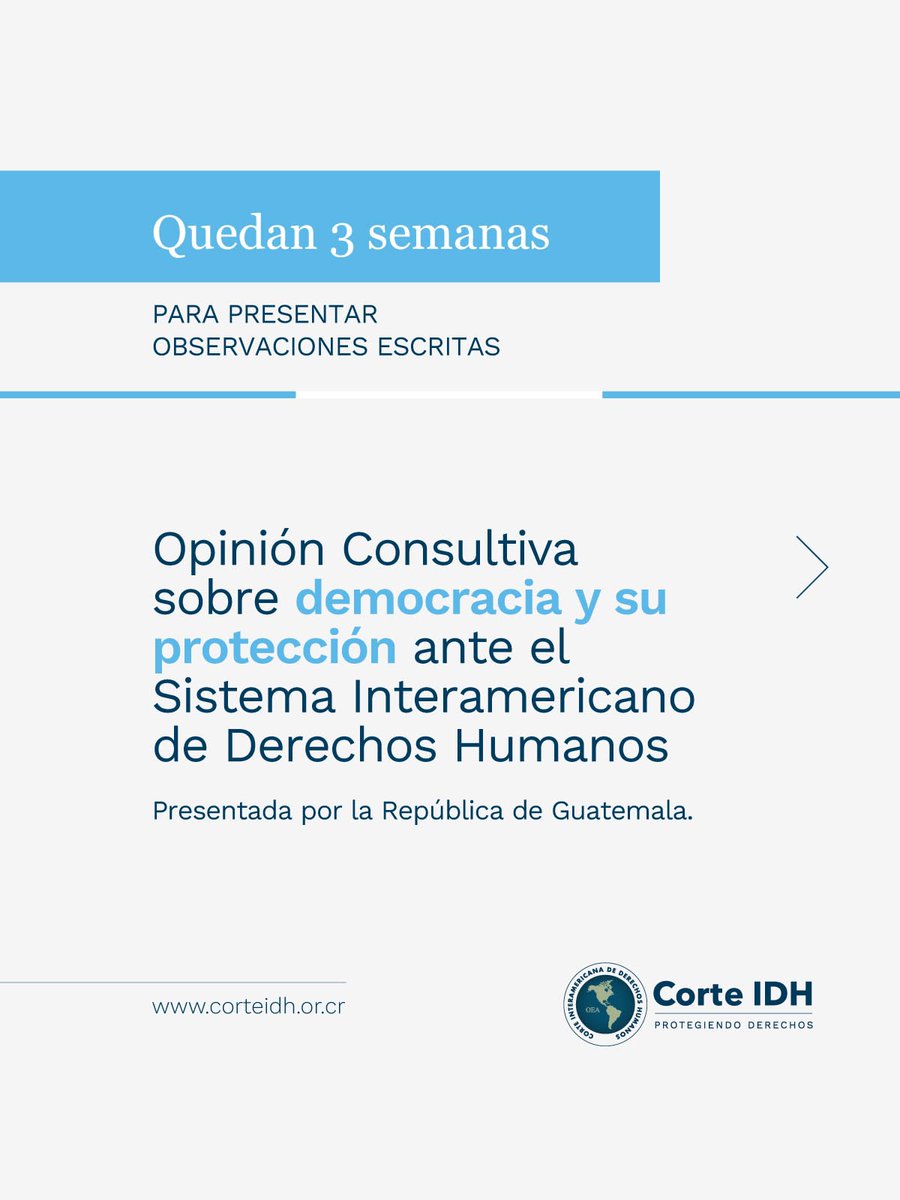 Quedan 3 semanas

PARA PRESENTAR OBSERVACIONES ESCRITAS

Opinión Consultiva sobre democracia y su protección ante el Sistema Interamericano de Derechos Humanos

Presentada por la República de Guatemala.

www.corteidh.or.cr

CORTE INTERAMERICANA DE DERECHOS HUMANOS
OEA

Corte IDH
PROTEGIENDO DERECHOS